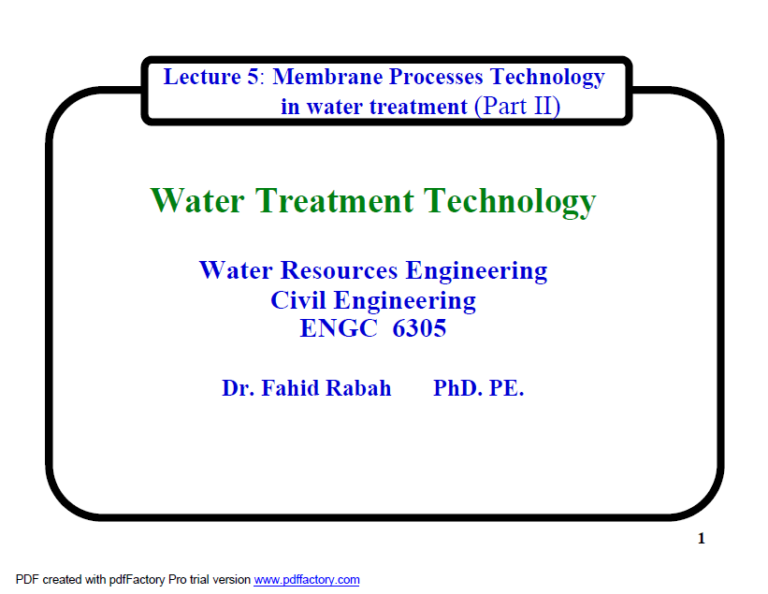 Lecture 5: Membrane Processes Technology in water treatment (Part II)

Water Treatment Technology

Water Resources Engineering
Civil Engineering
ENGC 6305

Dr. Fahid Rabah PhD. PE.

1

PDF created with pdfFactory Pro trial version www.pdffactory.com